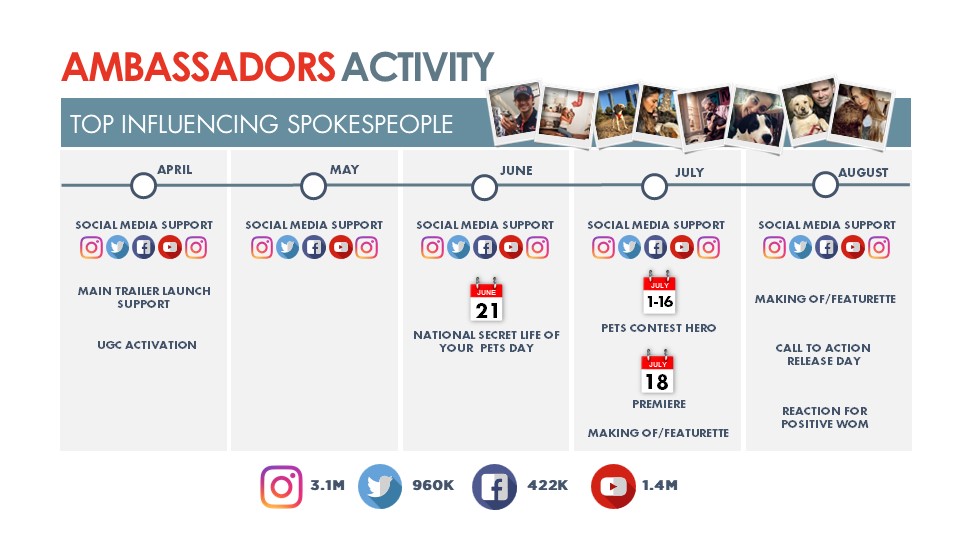 AMBASSADORS ACTIVITY

TOP INFLUENCING SPOKESPEOPLE

APRIL

SOCIAL MEDIA SUPPORT

MAIN TRAILER LAUNCH SUPPORT

UGC ACTIVATION

MAY

SOCIAL MEDIA SUPPORT

JUNE

SOCIAL MEDIA SUPPORT

JUNE
21

NATIONAL SECRET LIFE OF YOUR PETS DAY

JULY

SOCIAL MEDIA SUPPORT

JULY
1-16

PETS CONTEST HERO

JULY
18

PREMIERE

MAKING OF/FEATURETTE

AUGUST

SOCIAL MEDIA SUPPORT

MAKING OF/FEATURETTE

CALL TO ACTION RELEASE DAY

REACTION FOR POSITIVE WOM

3.1M 960K 422K 1.4M